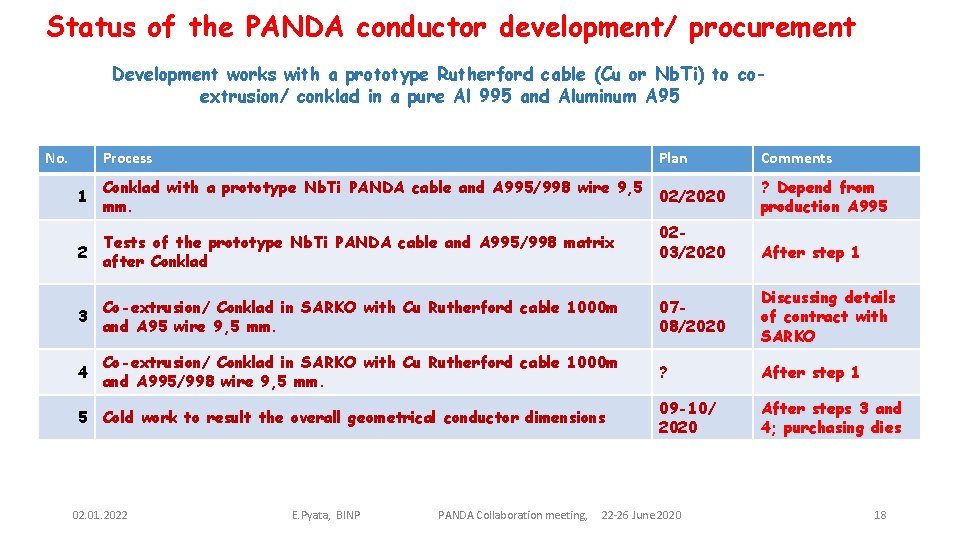 Status of the PANDA conductor development/ procurement

Development works with a prototype Rutherford cable (Cu or NbTi) to co-extrusion/ conklad in a pure Al 995 and Aluminum A95

| No. | Process | Plan | Comments |
|---|---|---|---|
| 1 | Conklad with a prototype NbTi PANDA cable and A995/998 wire 9,5 mm. | 02/2020 | ? Depend from production A995 |
| 2 | Tests of the prototype NbTi PANDA cable and A995/998 matrix after Conklad | 02-03/2020 | After step 1 |
| 3 | Co-extrusion/ Conklad in SARKO with Cu Rutherford cable 1000m and A95 wire 9,5 mm. | 07-08/2020 | Discussing details of contract with SARKO |
| 4 | Co-extrusion/ Conklad in SARKO with Cu Rutherford cable 1000m and A995/998 wire 9,5 mm. | ? | After step 1 |
| 5 | Cold work to result the overall geometrical conductor dimensions | 09-10/ 2020 | After steps 3 and 4; purchasing dies |

02.01.2022 E.Pyata, BINP PANDA Collaboration meeting, 22-26 June 2020 18